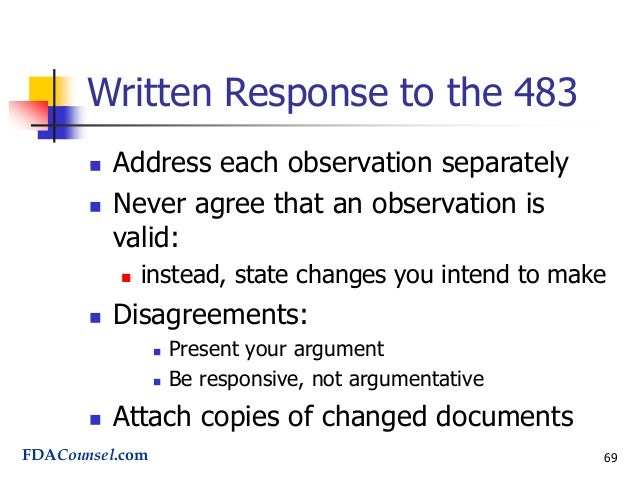 Written Response to the 483

- Address each observation separately
- Never agree that an observation is valid:
  - instead, state changes you intend to make
- Disagreements:
  - Present your argument
  - Be responsive, not argumentative
- Attach copies of changed documents

FDACounsel.com

69